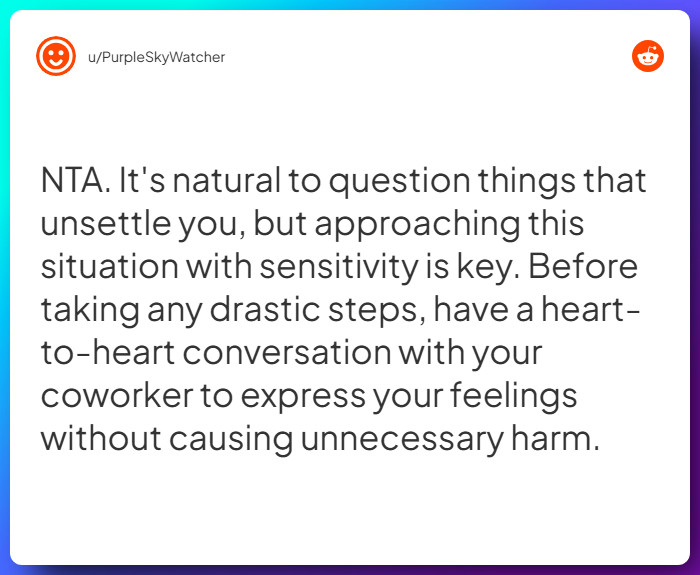 u/PurpleSkyWatcher

NTA. It's natural to question things that unsettle you, but approaching this situation with sensitivity is key. Before taking any drastic steps, have a heart-to-heart conversation with your coworker to express your feelings without causing unnecessary harm.